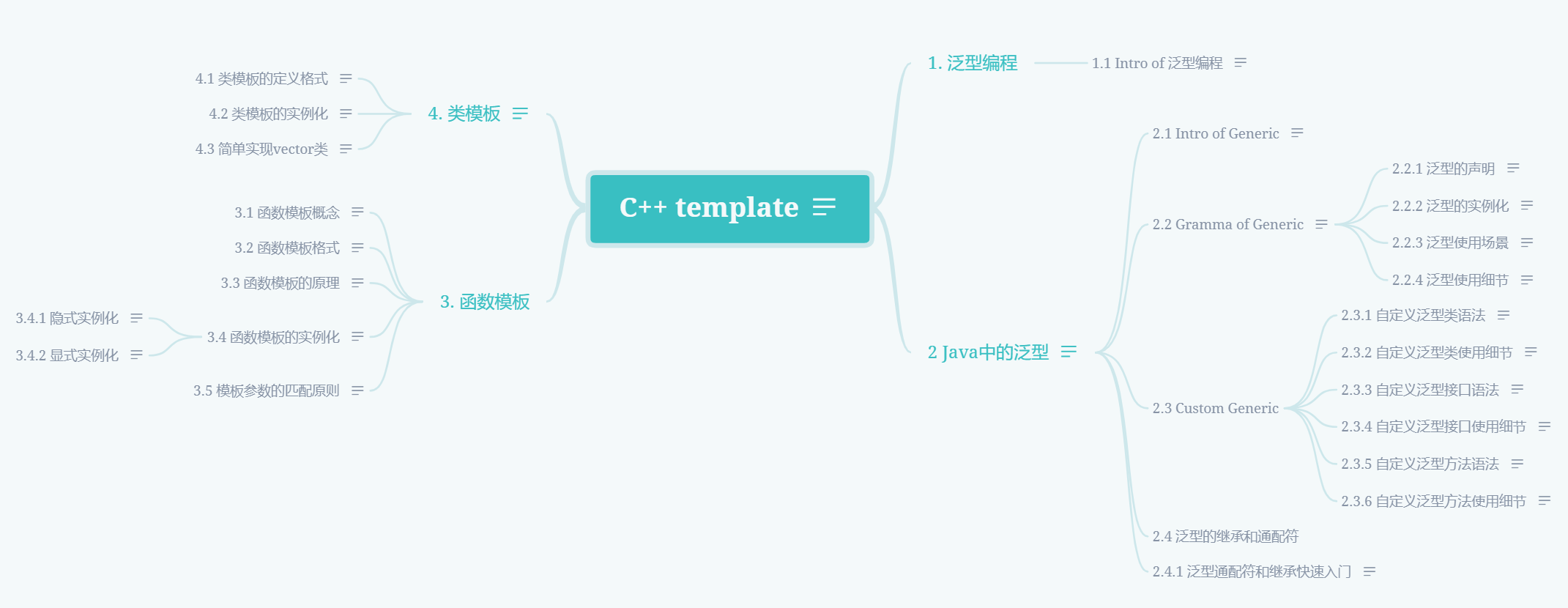 C++ template

1. 泛型编程

1.1 Intro of 泛型编程

2 Java中的泛型

2.1 Intro of Generic

2.2 Gramma of Generic

2.2.1 泛型的声明

2.2.2 泛型的实例化

2.2.3 泛型使用场景

2.2.4 泛型使用细节

2.3 Custom Generic

2.3.1 自定义泛型类语法

2.3.2 自定义泛型类使用细节

2.3.3 自定义泛型接口语法

2.3.4 自定义泛型接口使用细节

2.3.5 自定义泛型方法语法

2.3.6 自定义泛型方法使用细节

2.4 泛型的继承和通配符

2.4.1 泛型通配符和继承快速入门

3. 函数模板

3.1 函数模板概念

3.2 函数模板格式

3.3 函数模板的原理

3.4 函数模板的实例化

3.4.1 隐式实例化

3.4.2 显式实例化

3.5 模板参数的匹配原则

4. 类模板

4.1 类模板的定义格式

4.2 类模板的实例化

4.3 简单实现vector类